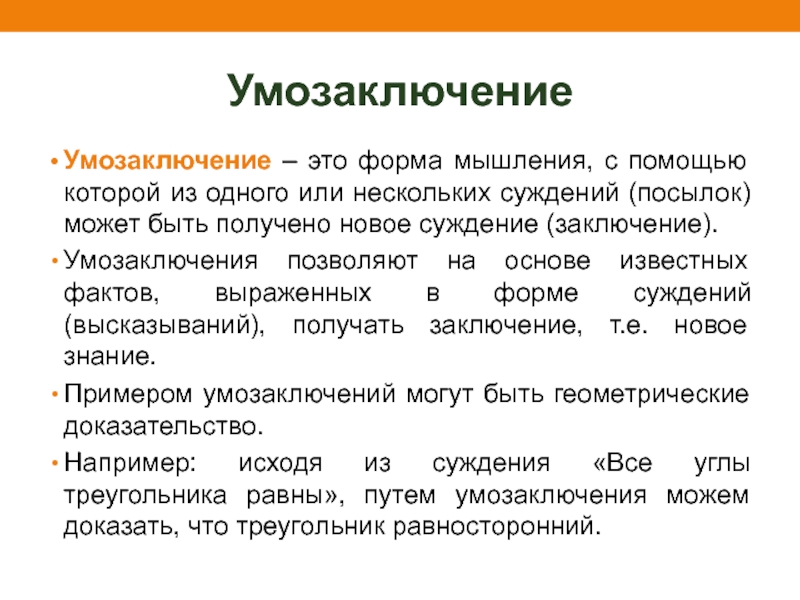 Умозаключение

• Умозаключение – это форма мышления, с помощью которой из одного или нескольких суждений (посылок) может быть получено новое суждение (заключение).

• Умозаключения позволяют на основе известных фактов, выраженных в форме суждений (высказываний), получать заключение, т.е. новое знание.

• Примером умозаключений могут быть геометрические доказательство.

• Например: исходя из суждения «Все углы треугольника равны», путем умозаключения можем доказать, что треугольник равносторонний.